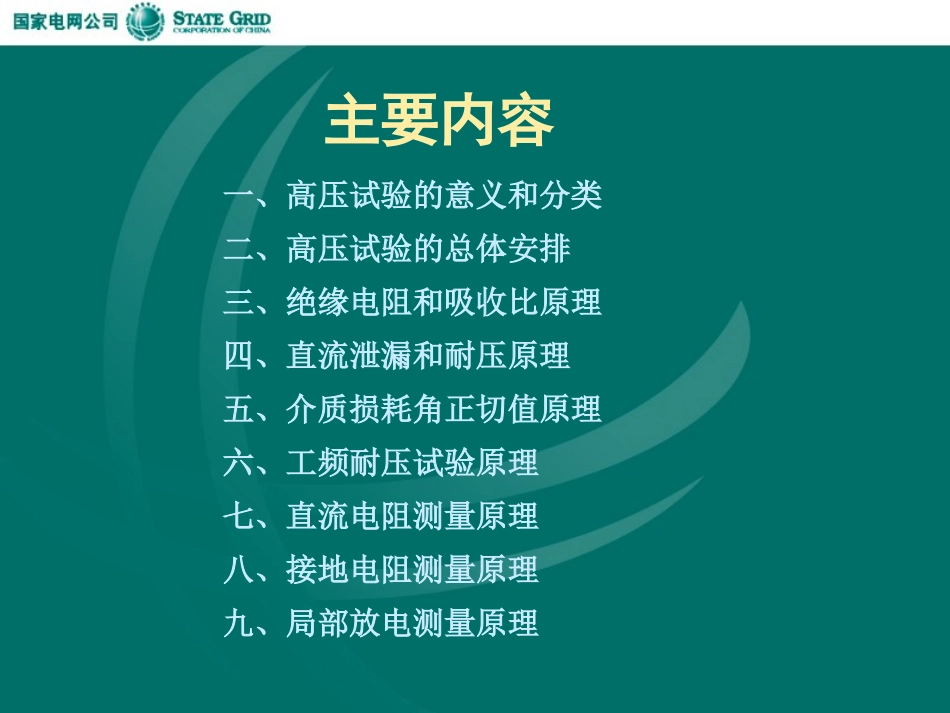 国家电网公司 STATE GRID CORPORATION OF CHINA

主要内容

一、高压试验的意义和分类
二、高压试验的总体安排
三、绝缘电阻和吸收比原理
四、直流泄漏和耐压原理
五、介质损耗角正切值原理
六、工频耐压试验原理
七、直流电阻测量原理
八、接地电阻测量原理
九、局部放电测量原理